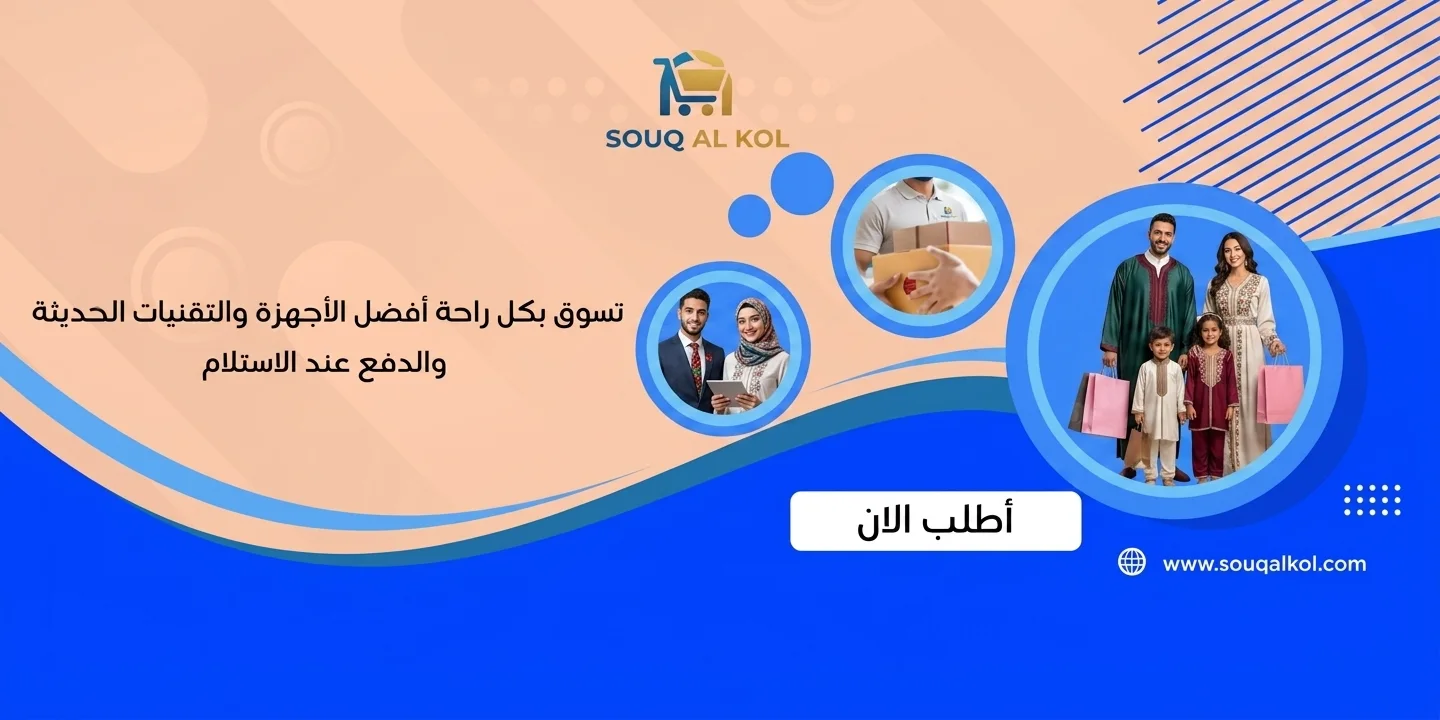 SOUQ AL KOL

تسوق بكل راحة أفضل الأجهزة والتقنيات الحديثة والدفع عند الاستلام

أطلب الان

www.souqalkol.com